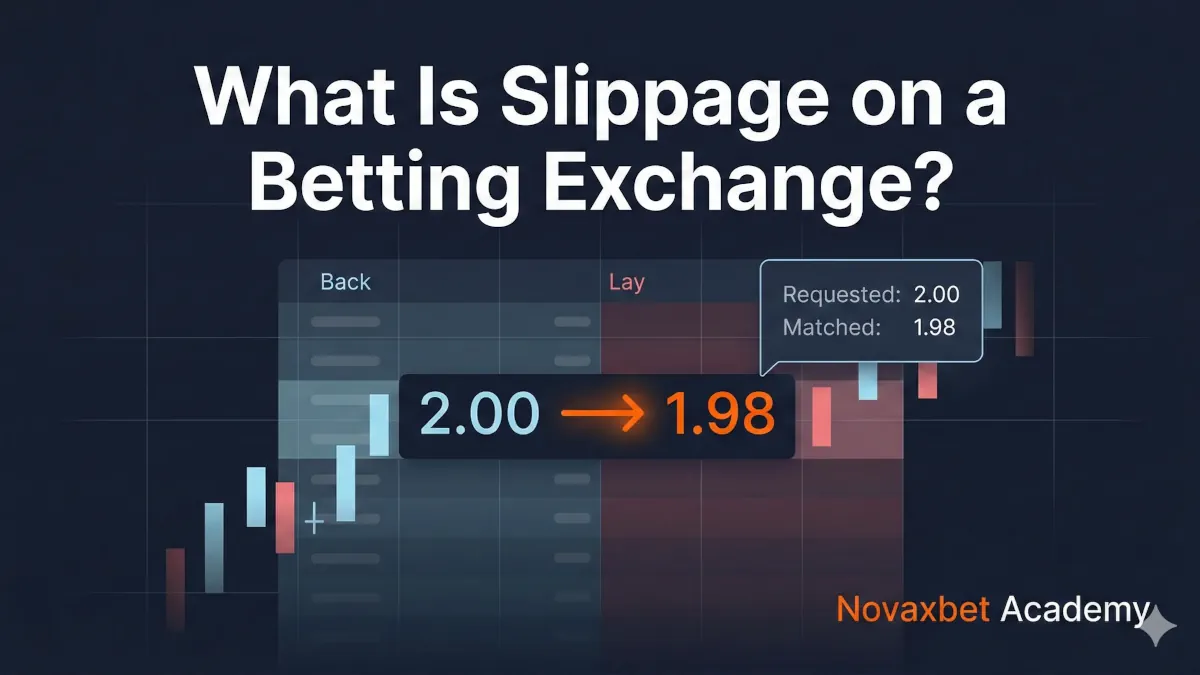 What Is Slippage on a Betting Exchange?

Back

Lay

Requested: 2.00
Matched: 1.98

2.00 → 1.98

Novaxbet Academy